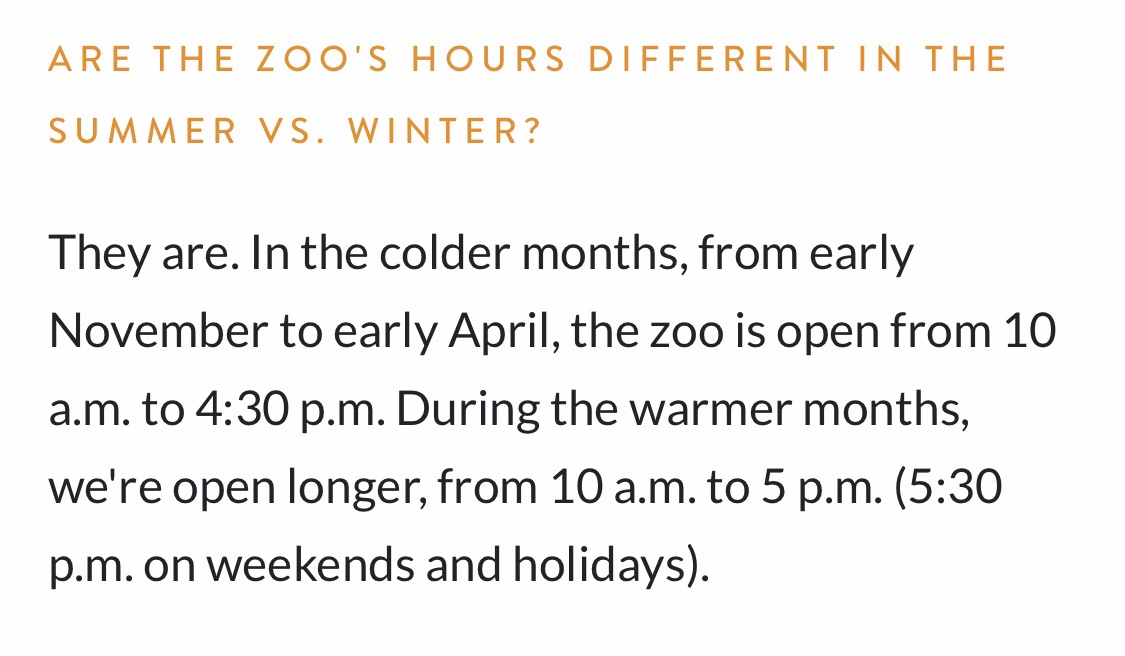 ARE THE ZOO'S HOURS DIFFERENT IN THE SUMMER VS. WINTER?

They are. In the colder months, from early November to early April, the zoo is open from 10 a.m. to 4:30 p.m. During the warmer months, we're open longer, from 10 a.m. to 5 p.m. (5:30 p.m. on weekends and holidays).